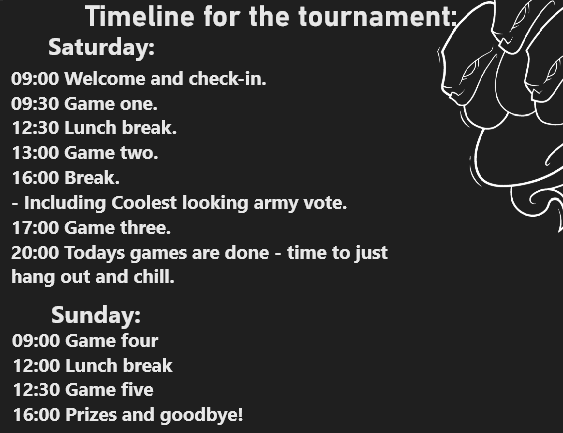 Timeline for the tournament:

Saturday:

09:00 Welcome and check-in.
09:30 Game one.
12:30 Lunch break.
13:00 Game two.
16:00 Break.
- Including Coolest looking army vote.
17:00 Game three.
20:00 Todays games are done - time to just hang out and chill.

Sunday:

09:00 Game four
12:00 Lunch break
12:30 Game five
16:00 Prizes and goodbye!